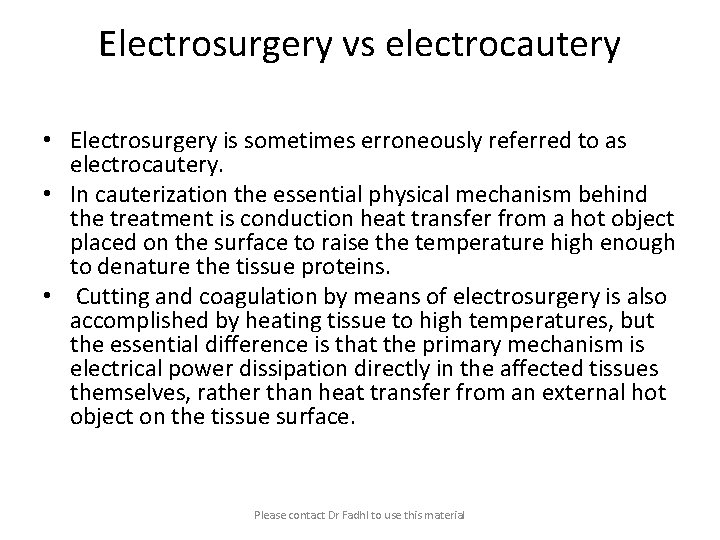 Electrosurgery vs electrocautery

• Electrosurgery is sometimes erroneously referred to as electrocautery.
• In cauterization the essential physical mechanism behind the treatment is conduction heat transfer from a hot object placed on the surface to raise the temperature high enough to denature the tissue proteins.
• Cutting and coagulation by means of electrosurgery is also accomplished by heating tissue to high temperatures, but the essential difference is that the primary mechanism is electrical power dissipation directly in the affected tissues themselves, rather than heat transfer from an external hot object on the tissue surface.

Please contact Dr Fadhl to use this material